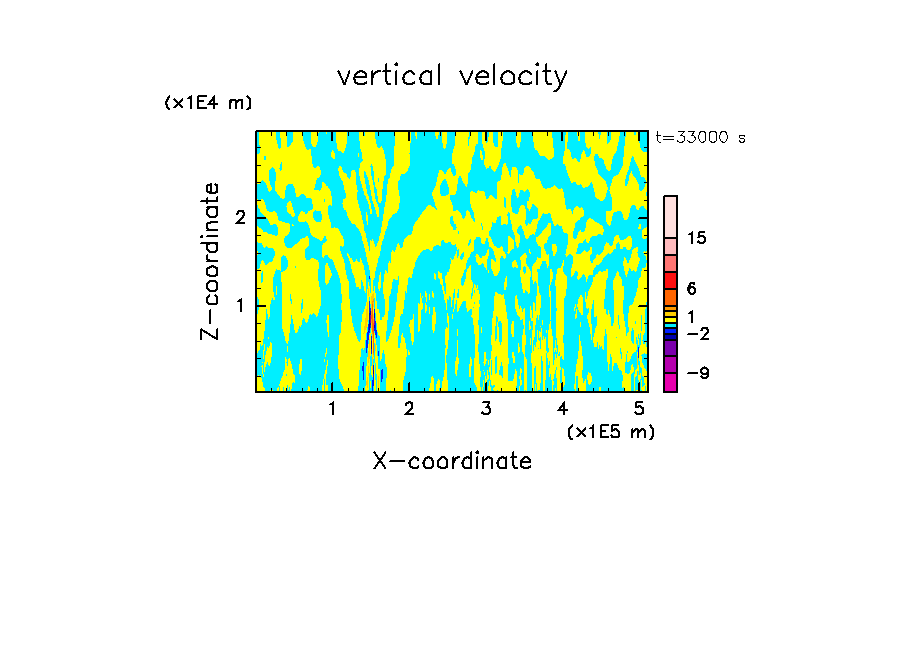 vertical velocity

(x1E4 m)

t=33000 s

Z-coordinate

2

1

15

6

1

−2

−9

1 2 3 4 5

(x1E5 m)

X-coordinate